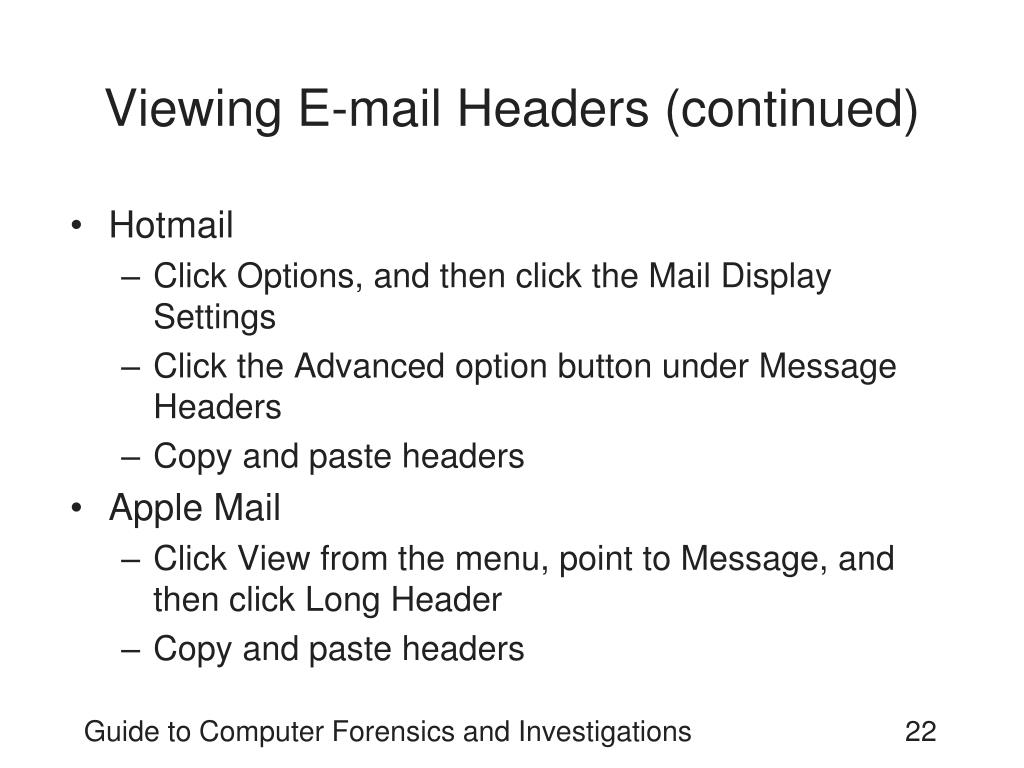 Viewing E-mail Headers (continued)

• Hotmail
– Click Options, and then click the Mail Display Settings
– Click the Advanced option button under Message Headers
– Copy and paste headers
• Apple Mail
– Click View from the menu, point to Message, and then click Long Header
– Copy and paste headers

Guide to Computer Forensics and Investigations

22